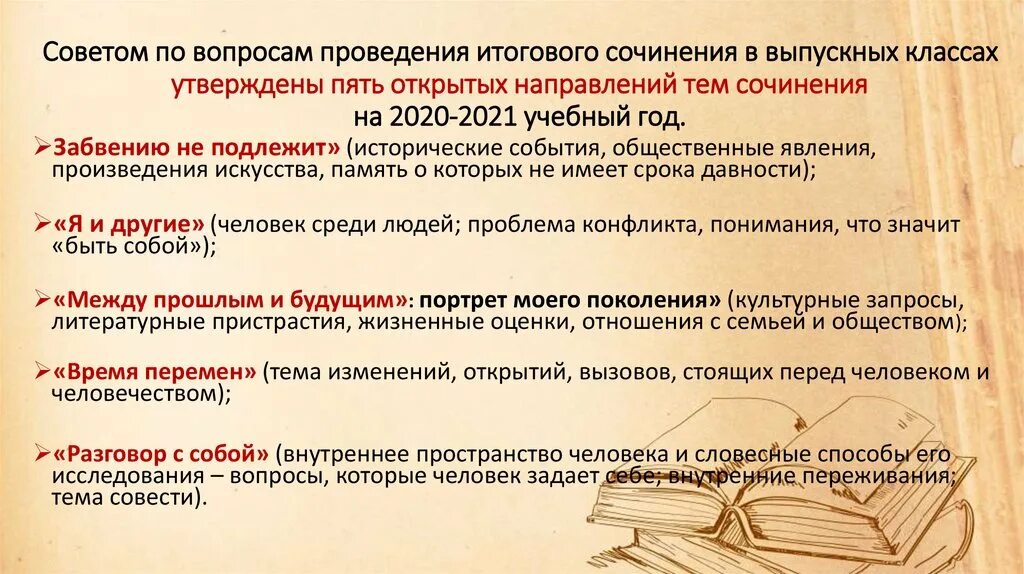 Советом по вопросам проведения итогового сочинения в выпускных классах утверждены пять открытых направлений тем сочинения на 2020-2021 учебный год.

➢Забвению не подлежит» (исторические события, общественные явления, произведения искусства, память о которых не имеет срока давности);

➢«Я и другие» (человек среди людей; проблема конфликта, понимания, что значит «быть собой»);

➢«Между прошлым и будущим»: портрет моего поколения» (культурные запросы, литературные пристрастия, жизненные оценки, отношения с семьей и обществом);

➢«Время перемен» (тема изменений, открытий, вызовов, стоящих перед человеком и человечеством);

➢«Разговор с собой» (внутреннее пространство человека и словесные способы его исследования – вопросы, которые человек задает себе; внутренние переживания; тема совести).